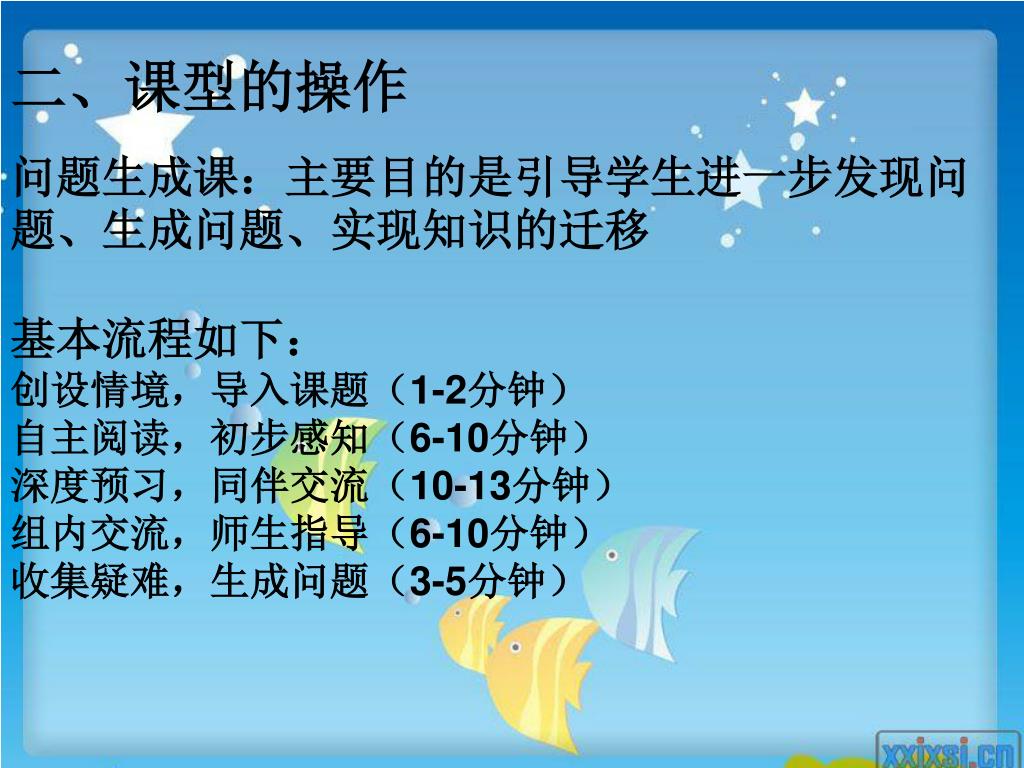 二、课型的操作

问题生成课：主要目的是引导学生进一步发现问题、生成问题、实现知识的迁移

基本流程如下：
创设情境，导入课题（1-2分钟）
自主阅读，初步感知（6-10分钟）
深度预习，同伴交流（10-13分钟）
组内交流，师生指导（6-10分钟）
收集疑难，生成问题（3-5分钟）

xxjxsj.cn